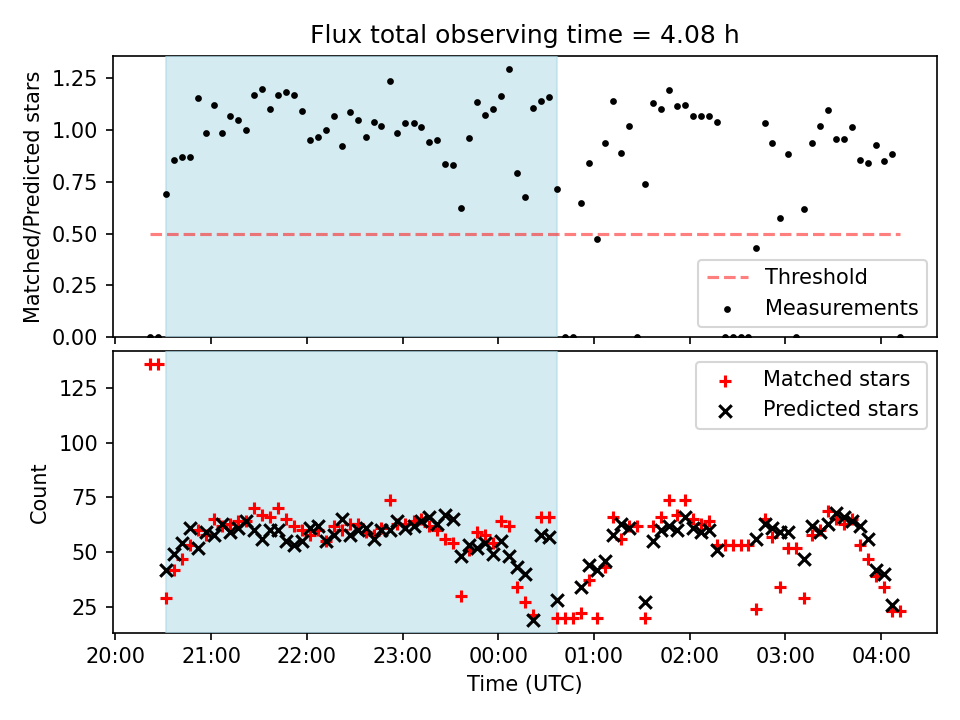 Flux total observing time = 4.08 h

Matched/Predicted stars

1.25
1.00
0.75
0.50
0.25
0.00

Threshold
Measurements

Count

125
100
75
50
25

Matched stars
Predicted stars

20:00 21:00 22:00 23:00 00:00 01:00 02:00 03:00 04:00

Time (UTC)